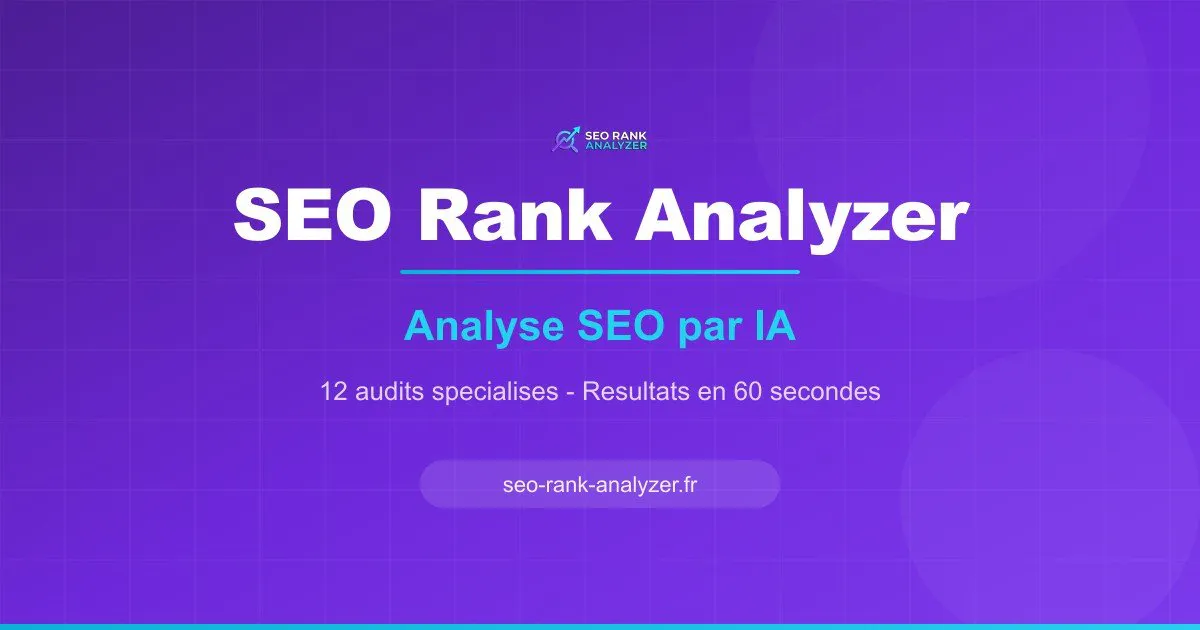 SEO RANK ANALYZER

SEO Rank Analyzer

Analyse SEO par IA

12 audits specialises - Resultats en 60 secondes

seo-rank-analyzer.fr